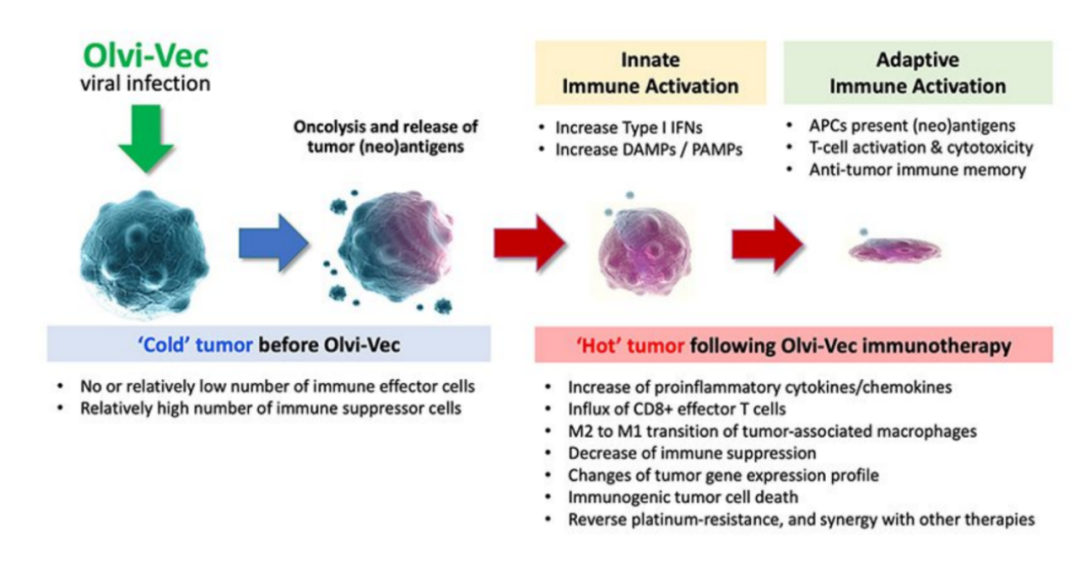 Olvi-Vec
viral infection

Oncolysis and release of tumor (neo)antigens

Innate
Immune Activation

• Increase Type I IFNs
• Increase DAMPs / PAMPs

Adaptive
Immune Activation

• APCs present (neo)antigens
• T-cell activation & cytotoxicity
• Anti-tumor immune memory

'Cold' tumor before Olvi-Vec

• No or relatively low number of immune effector cells
• Relatively high number of immune suppressor cells

'Hot' tumor following Olvi-Vec immunotherapy

• Increase of proinflammatory cytokines/chemokines
• Influx of CD8+ effector T cells
• M2 to M1 transition of tumor-associated macrophages
• Decrease of immune suppression
• Changes of tumor gene expression profile
• Immunogenic tumor cell death
• Reverse platinum-resistance, and synergy with other therapies